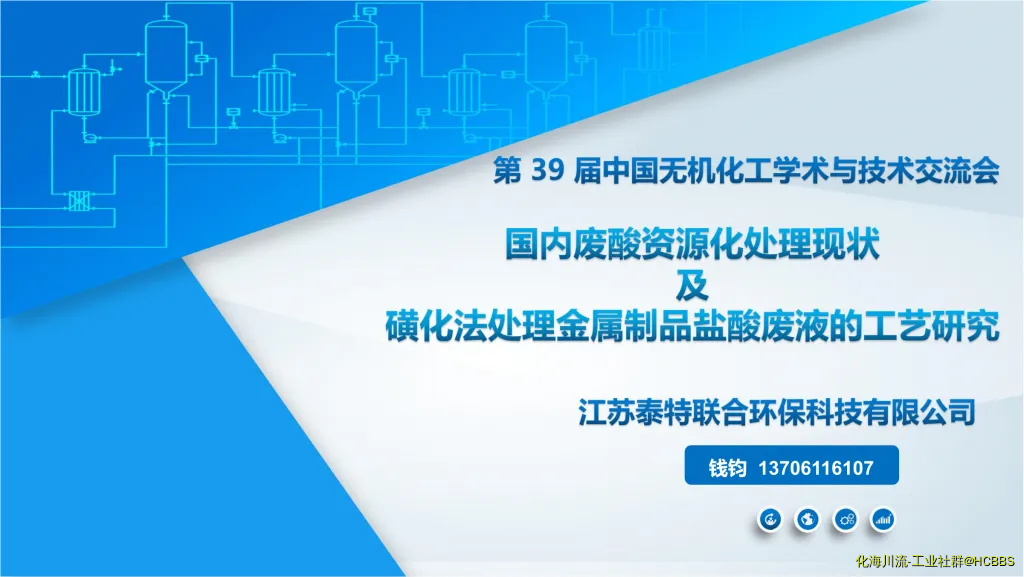 第 39 届中国无机化工学术与技术交流会

国内废酸资源化处理现状
及
磺化法处理金属制品盐酸废液的工艺研究

江苏泰特联合环保科技有限公司

钱钧 13706116107

化海川流-工业社群@HCBBS